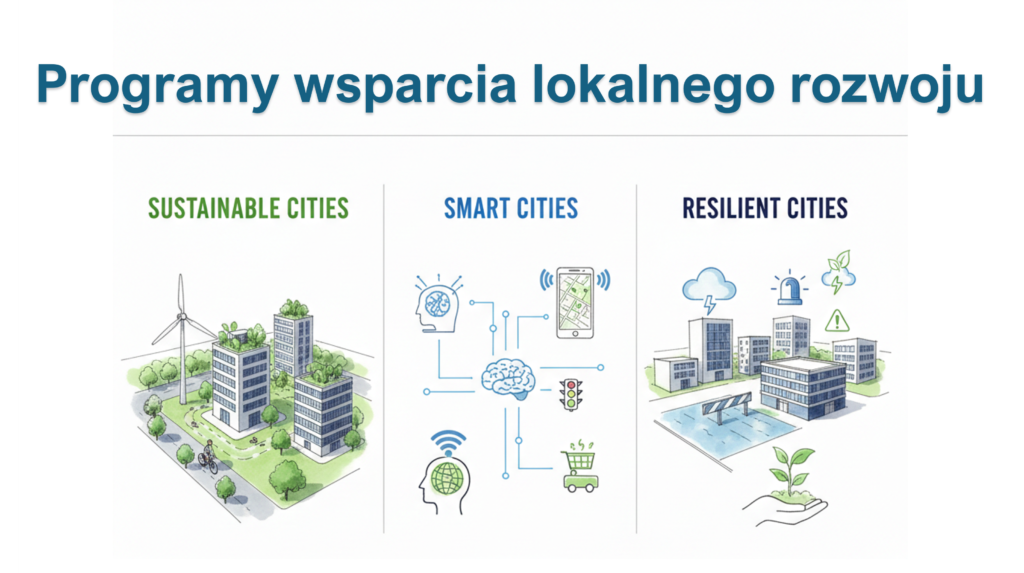 Programy wsparcia lokalnego rozwoju

SUSTAINABLE CITIES

SMART CITIES

RESILIENT CITIES